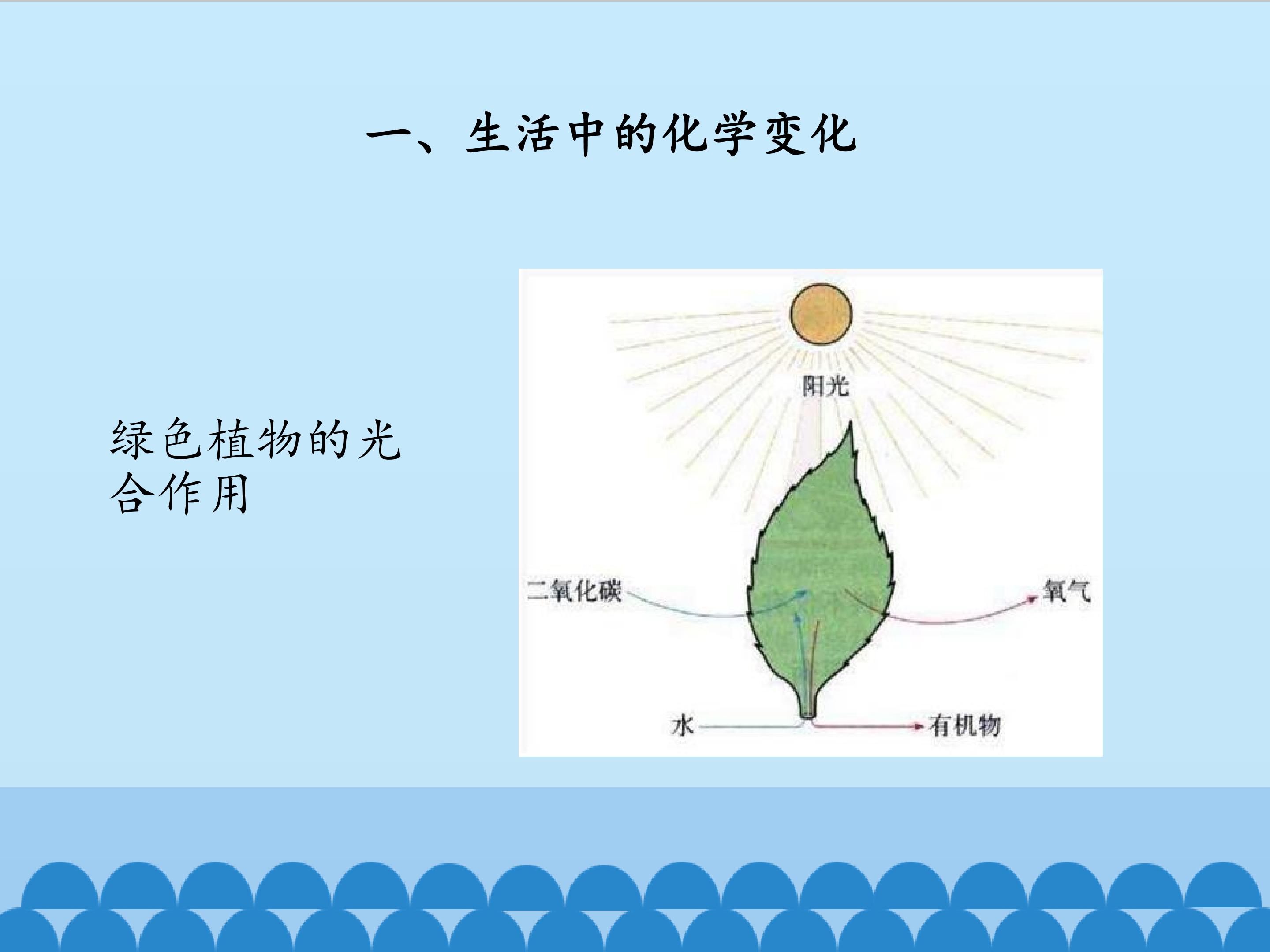 一、生活中的化学变化

绿色植物的光合作用

阳光

二氧化碳

氧气

水

有机物